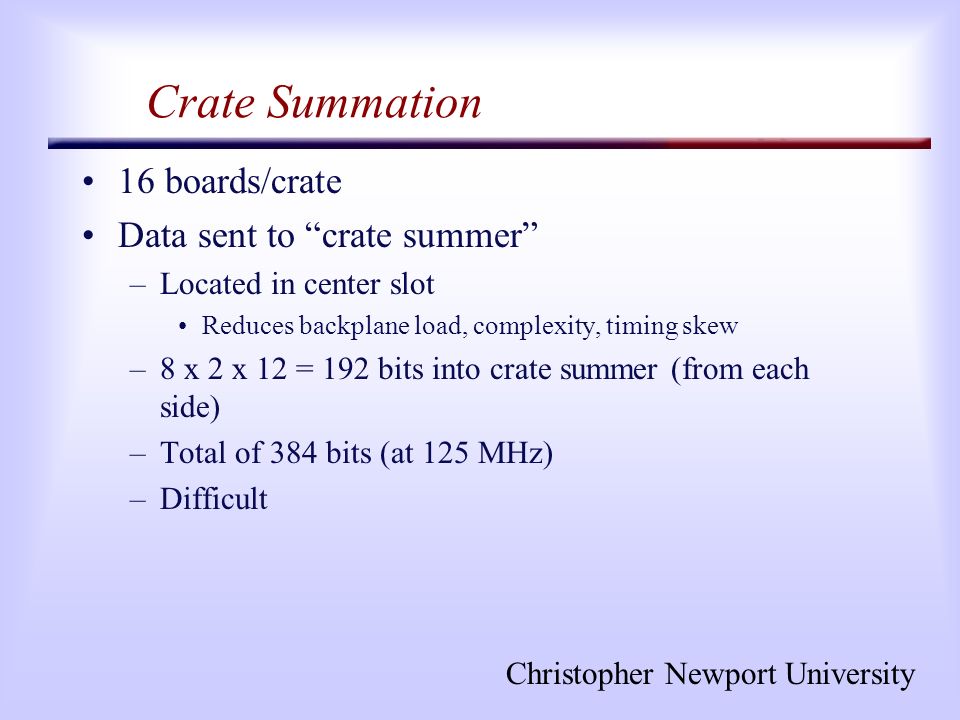 Crate Summation

• 16 boards/crate
• Data sent to “crate summer”
– Located in center slot
• Reduces backplane load, complexity, timing skew
– 8 x 2 x 12 = 192 bits into crate summer (from each side)
– Total of 384 bits (at 125 MHz)
– Difficult

Christopher Newport University